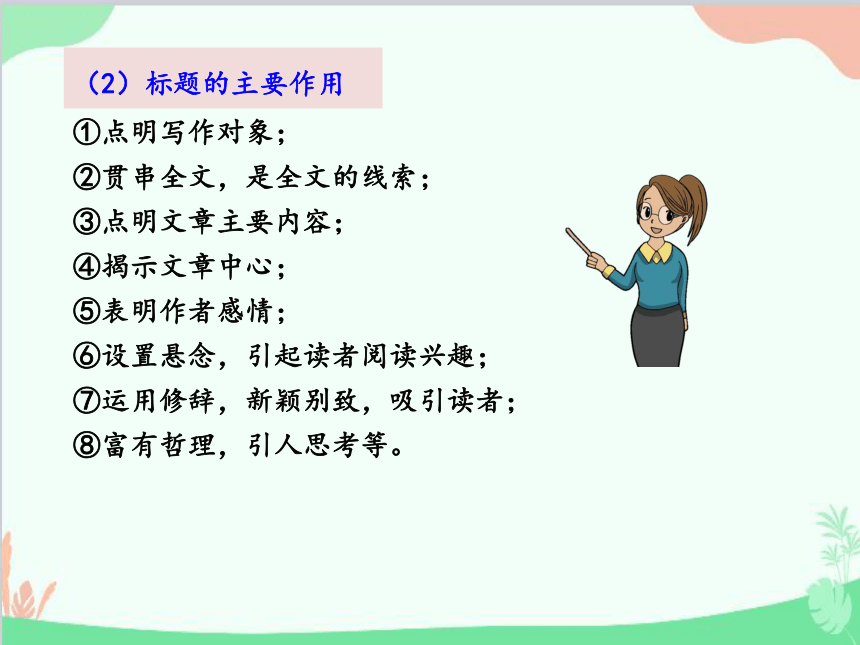 （2）标题的主要作用

①点明写作对象；
②贯串全文，是全文的线索；
③点明文章主要内容；
④揭示文章中心；
⑤表明作者感情；
⑥设置悬念，引起读者阅读兴趣；
⑦运用修辞，新颖别致，吸引读者；
⑧富有哲理，引人思考等。